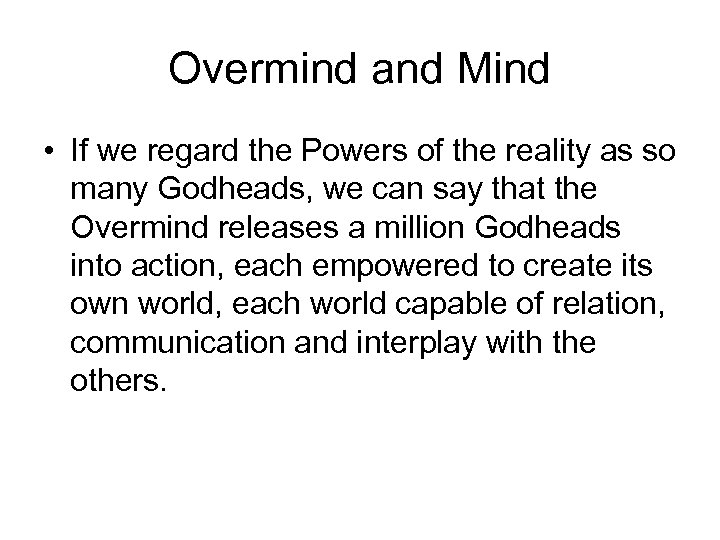 Overmind and Mind

• If we regard the Powers of the reality as so many Godheads, we can say that the Overmind releases a million Godheads into action, each empowered to create its own world, each world capable of relation, communication and interplay with the others.